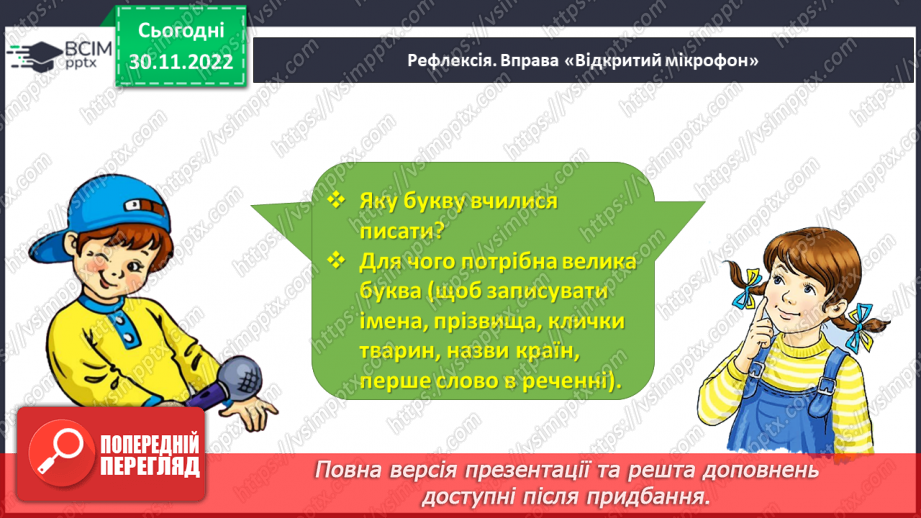 ВСІМ pptx

Сьогодні 30.11.2022

Рефлексія. Вправа «Відкритий мікрофон»

❖ Яку букву вчилися писати?
❖ Для чого потрібна велика буква (щоб записувати імена, прізвища, клички тварин, назви країн, перше слово в реченні).

ПОПЕРЕДНІЙ ПЕРЕГЛЯД

Повна версія презентації та решта доповнень доступні після придбання.

https://vsimpptx.com